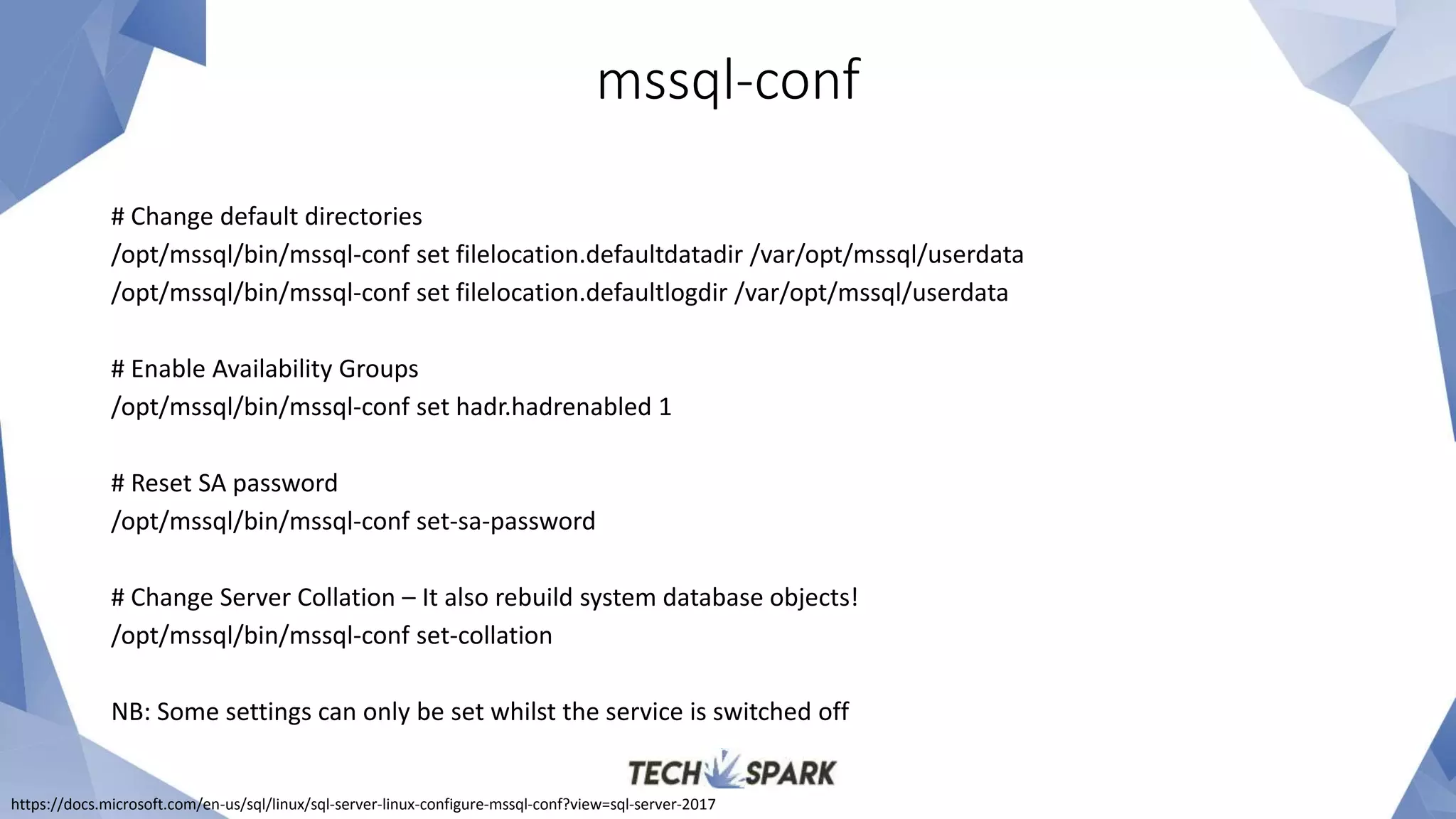 mssql-conf

# Change default directories
/opt/mssql/bin/mssql-conf set filelocation.defaultdatadir /var/opt/mssql/userdata
/opt/mssql/bin/mssql-conf set filelocation.defaultlogdir /var/opt/mssql/userdata

# Enable Availability Groups
/opt/mssql/bin/mssql-conf set hadr.hadrenabled 1

# Reset SA password
/opt/mssql/bin/mssql-conf set-sa-password

# Change Server Collation – It also rebuild system database objects!
/opt/mssql/bin/mssql-conf set-collation

NB: Some settings can only be set whilst the service is switched off

TECH SPARK

https://docs.microsoft.com/en-us/sql/linux/sql-server-linux-configure-mssql-conf?view=sql-server-2017